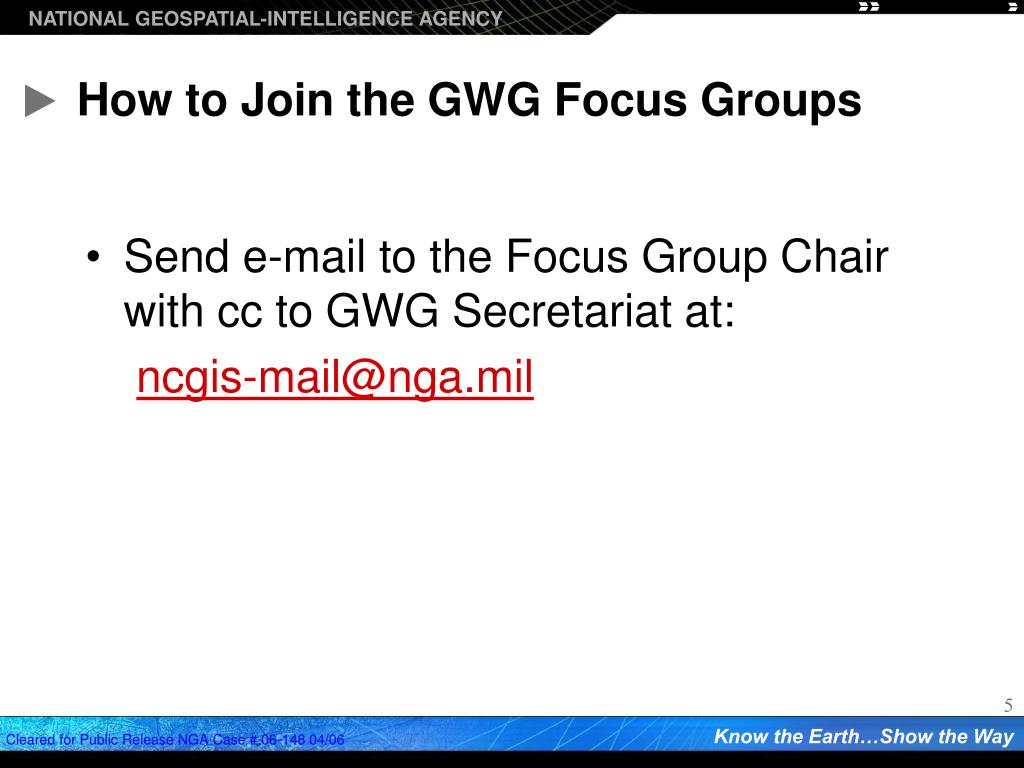 NATIONAL GEOSPATIAL-INTELLIGENCE AGENCY

How to Join the GWG Focus Groups

• Send e-mail to the Focus Group Chair with cc to GWG Secretariat at:
ncgis-mail@nga.mil

5

Cleared for Public Release NGA Case # 06-148 04/06

Know the Earth…Show the Way